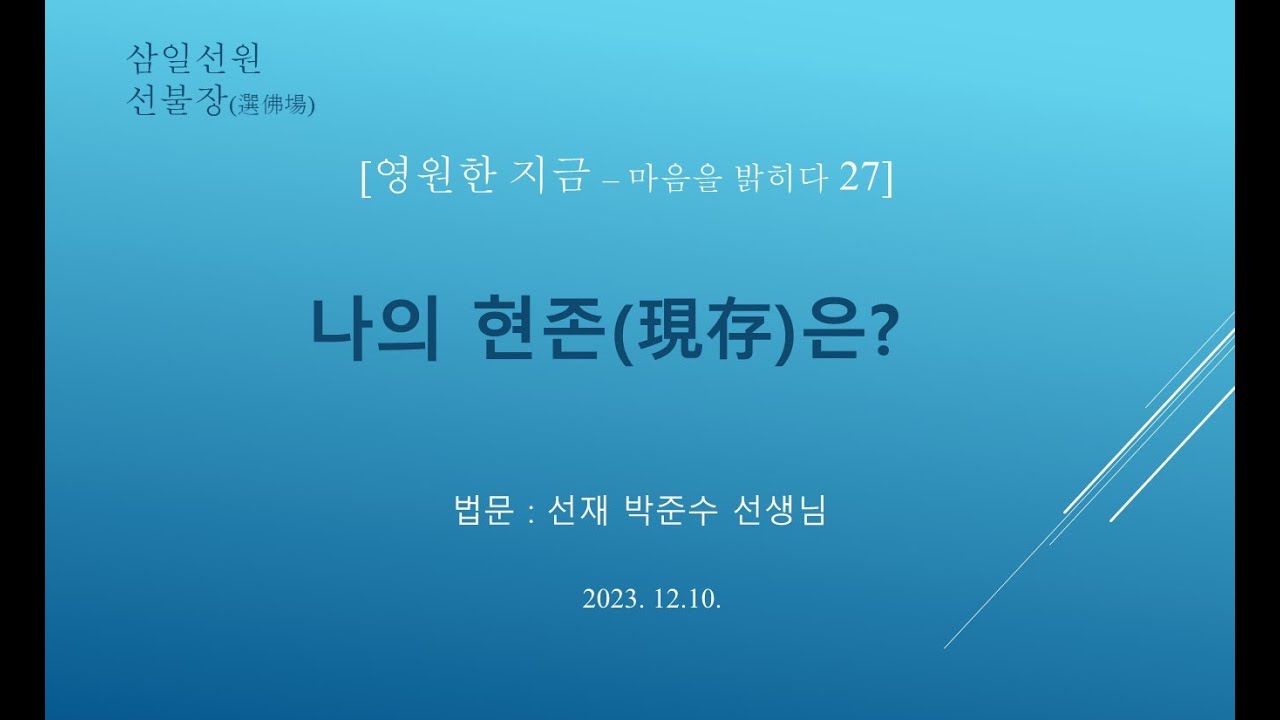 삼일선원
선불장(選佛場)

[영원한 지금 – 마음을 밝히다 27]

나의 현존(現存)은?

법문 : 선재 박준수 선생님

2023. 12.10.